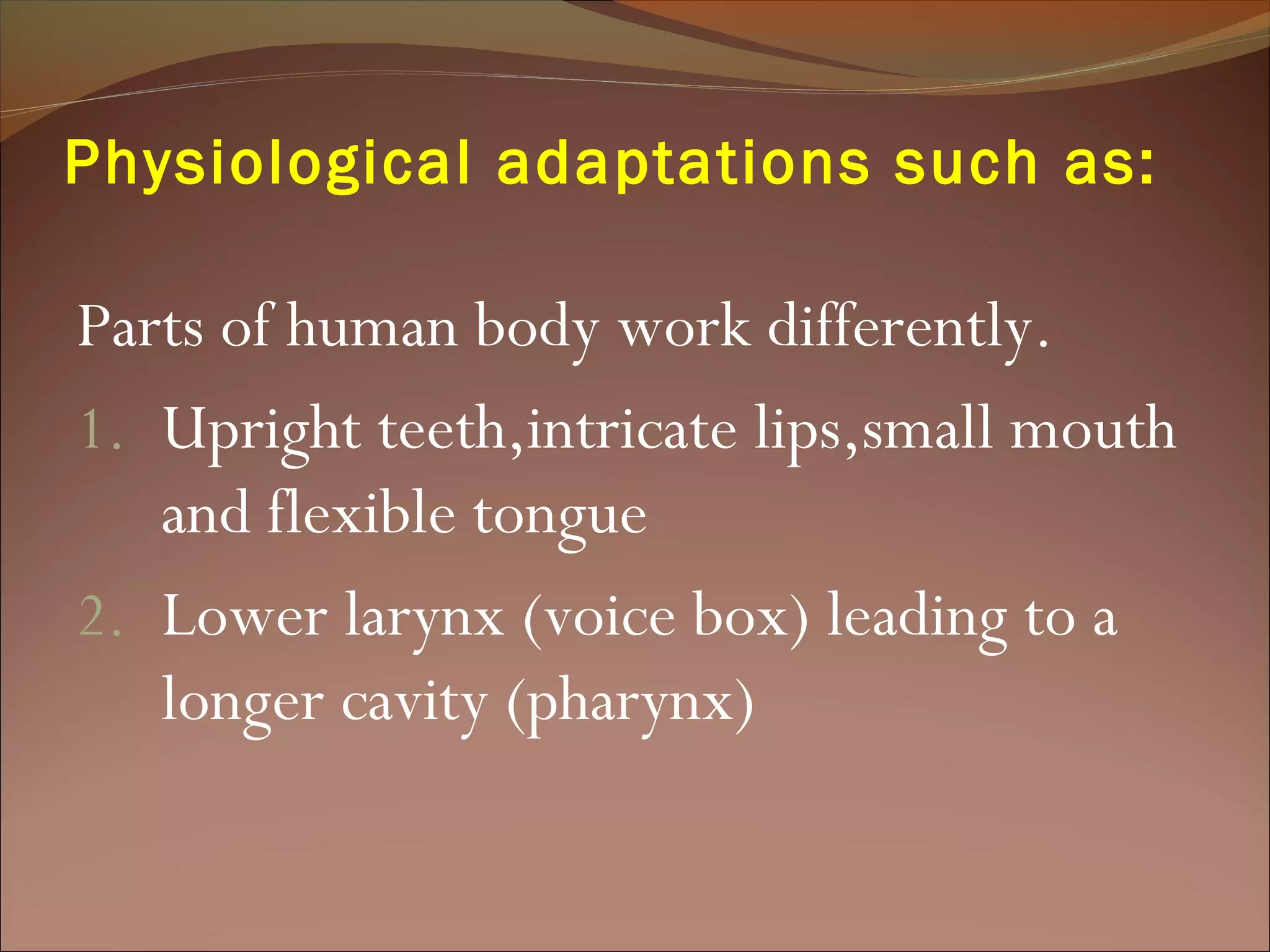 Physiological adaptations such as:

Parts of human body work differently.

1. Upright teeth,intricate lips,small mouth and flexible tongue

2. Lower larynx (voice box) leading to a longer cavity (pharynx)